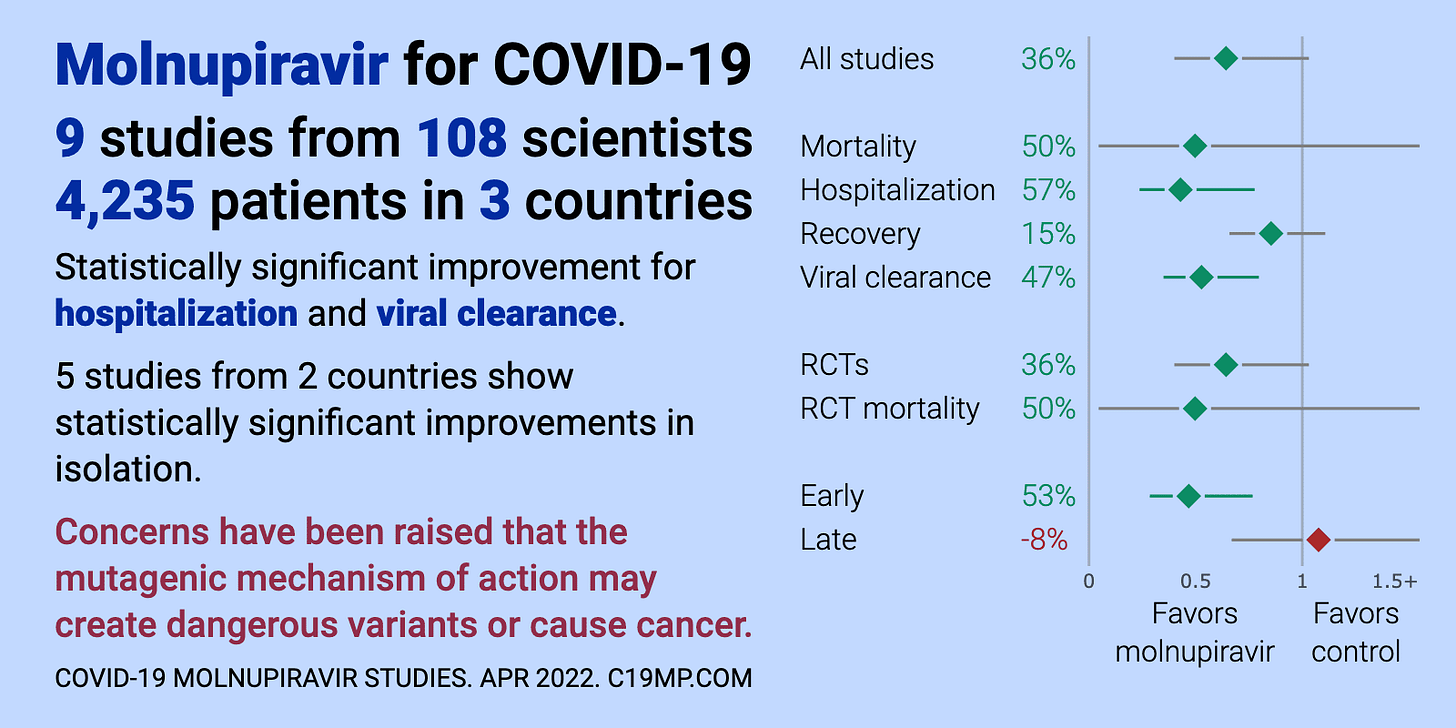 Molnupiravir for COVID-19
9 studies from 108 scientists
4,235 patients in 3 countries

Statistically significant improvement for hospitalization and viral clearance.

5 studies from 2 countries show statistically significant improvements in isolation.

Concerns have been raised that the mutagenic mechanism of action may create dangerous variants or cause cancer.

COVID-19 MOLNUPIRAVIR STUDIES. APR 2022. C19MP.COM

All studies 36%

Mortality 50%
Hospitalization 57%
Recovery 15%
Viral clearance 47%

RCTs 36%
RCT mortality 50%

Early 53%
Late -8%

0 0.5 1 1.5+

Favors molnupiravir

Favors control